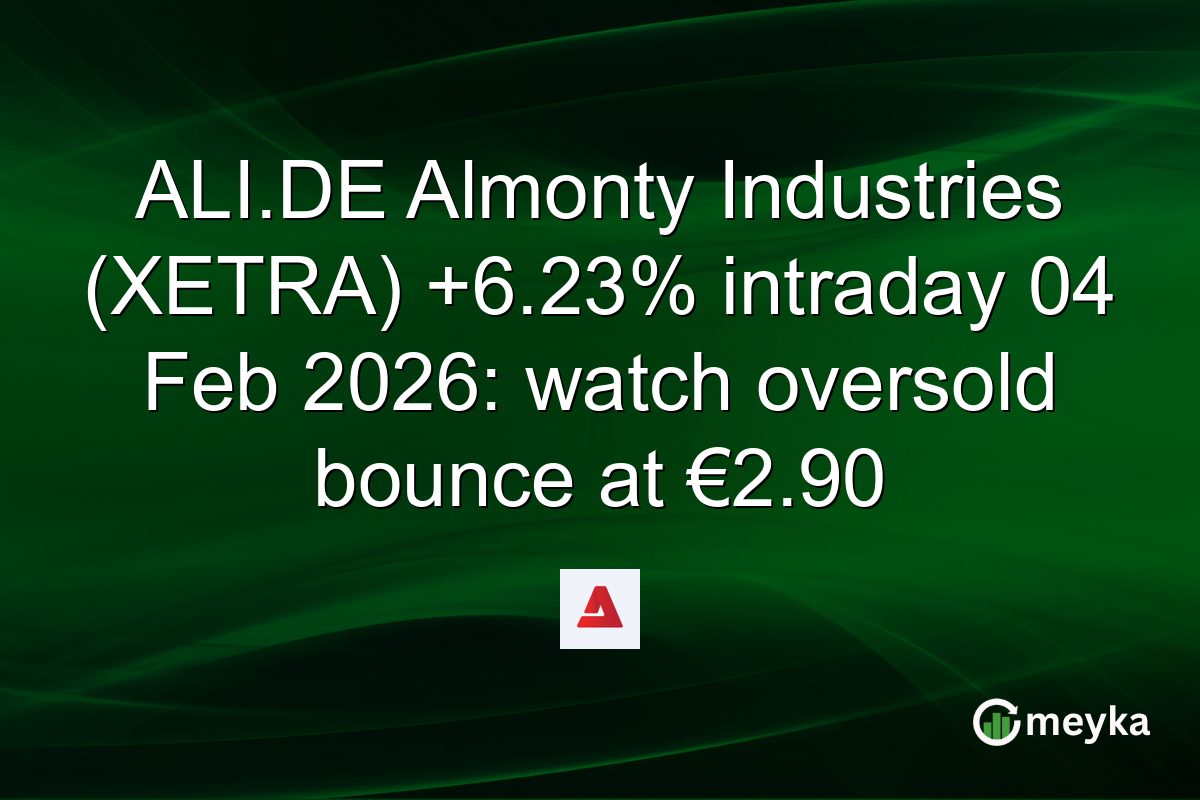 ALI.DE Almonty Industries (XETRA) +6.23% intraday 04 Feb 2026: watch oversold bounce at €2.90

meyka